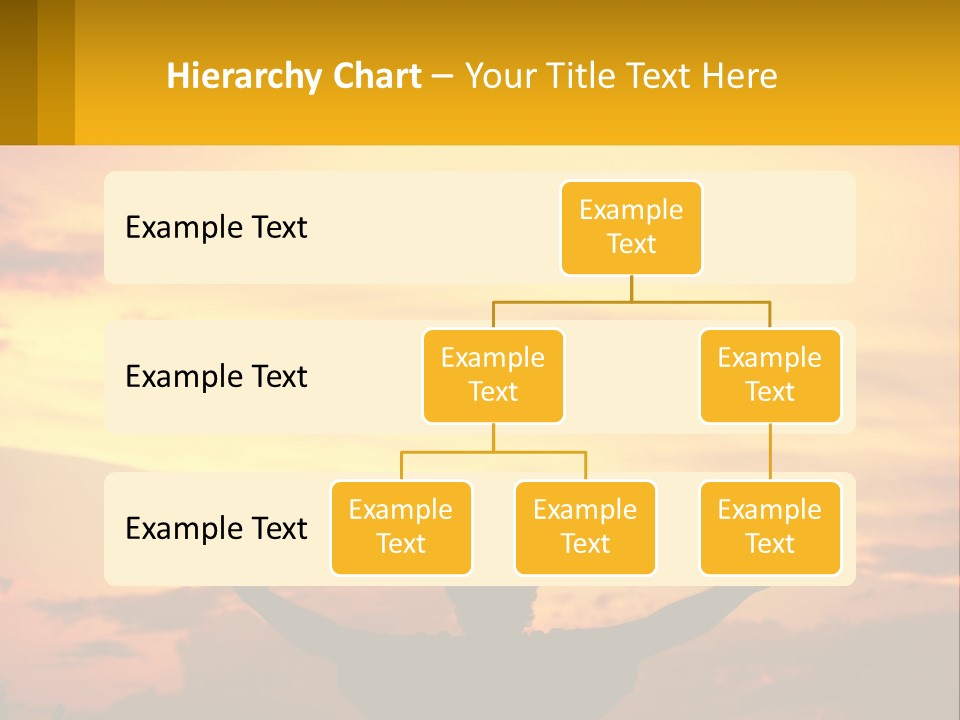 Hierarchy Chart – Your Title Text Here

Example Text

Example Text

Example Text

Example Text

Example Text

Example Text

Example Text

Example Text

Example Text